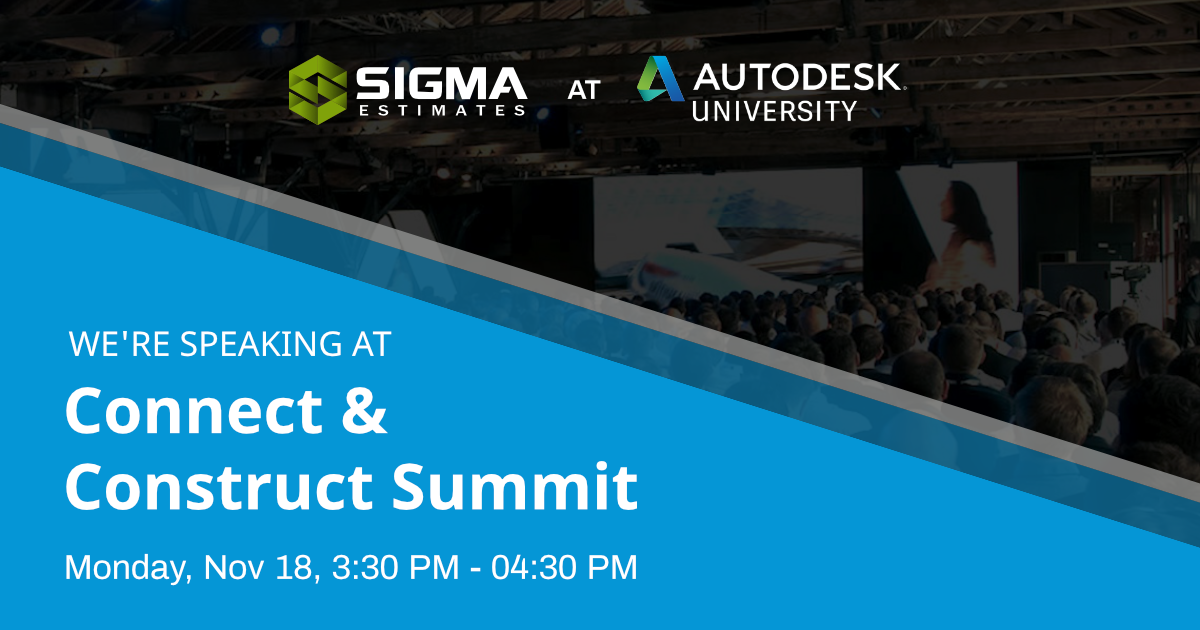 SIGMA ESTIMATES AT AUTODESK. UNIVERSITY

WE'RE SPEAKING AT

Connect & Construct Summit

Monday, Nov 18, 3:30 PM - 04:30 PM